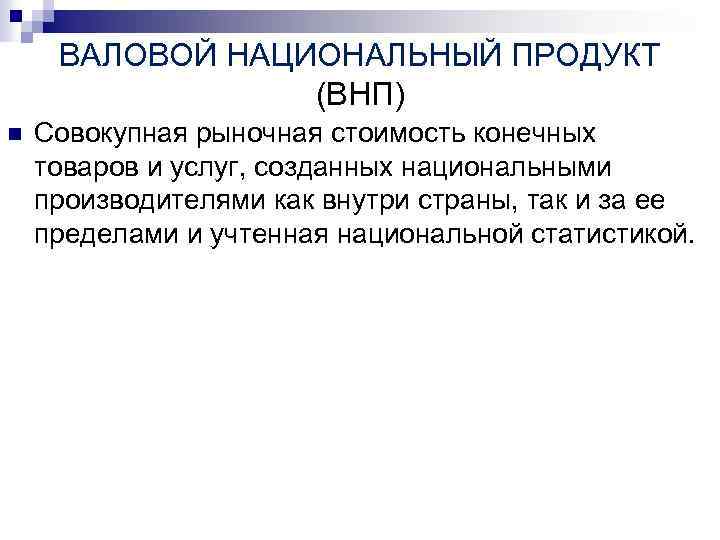 ВАЛОВОЙ НАЦИОНАЛЬНЫЙ ПРОДУКТ (ВНП)

Совокупная рыночная стоимость конечных товаров и услуг, созданных национальными производителями как внутри страны, так и за ее пределами и учтенная национальной статистикой.